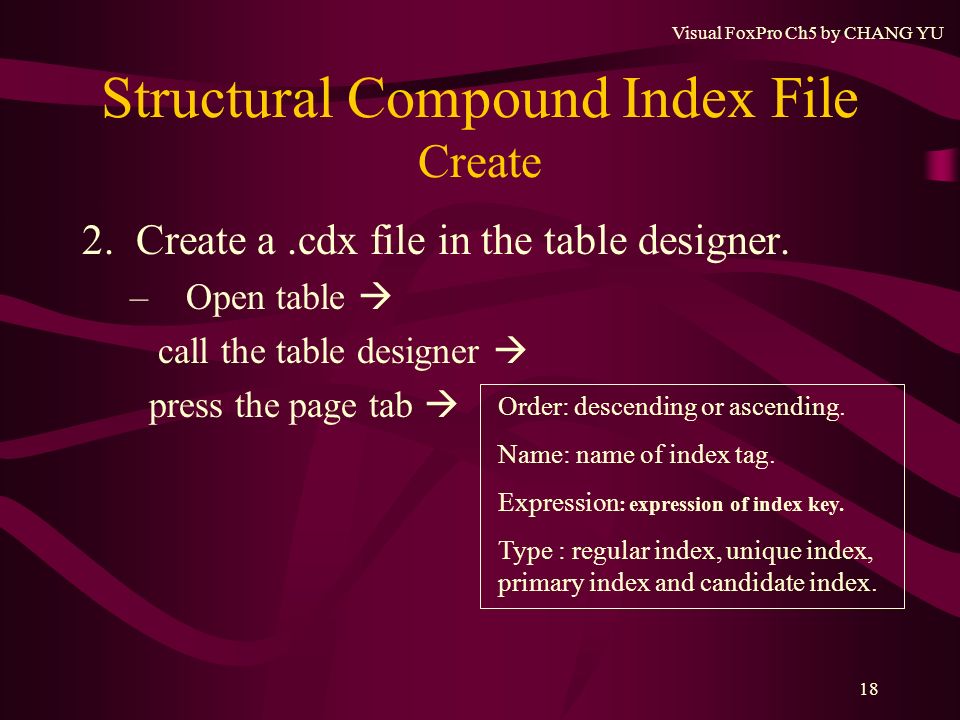 Visual FoxPro Ch5 by CHANG YU

Structural Compound Index File
Create

2. Create a .cdx file in the table designer.

– Open table →
call the table designer →
press the page tab →

Order: descending or ascending.

Name: name of index tag.

Expression: expression of index key.

Type : regular index, unique index, primary index and candidate index.

18